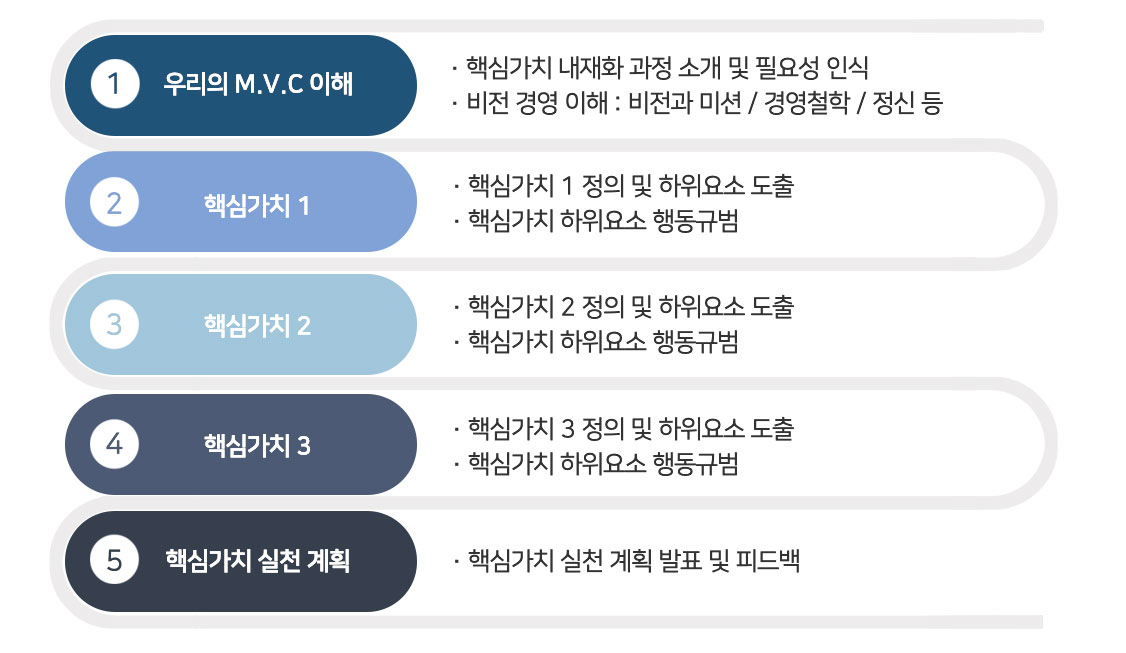 1 우리의 M.V.C 이해

· 핵심가치 내재화 과정 소개 및 필요성 인식
· 비전 경영 이해 : 비전과 미션 / 경영철학 / 정신 등

2 핵심가치 1

· 핵심가치 1 정의 및 하위요소 도출
· 핵심가치 하위요소 행동규범

3 핵심가치 2

· 핵심가치 2 정의 및 하위요소 도출
· 핵심가치 하위요소 행동규범

4 핵심가치 3

· 핵심가치 3 정의 및 하위요소 도출
· 핵심가치 하위요소 행동규범

5 핵심가치 실천 계획

· 핵심가치 실천 계획 발표 및 피드백